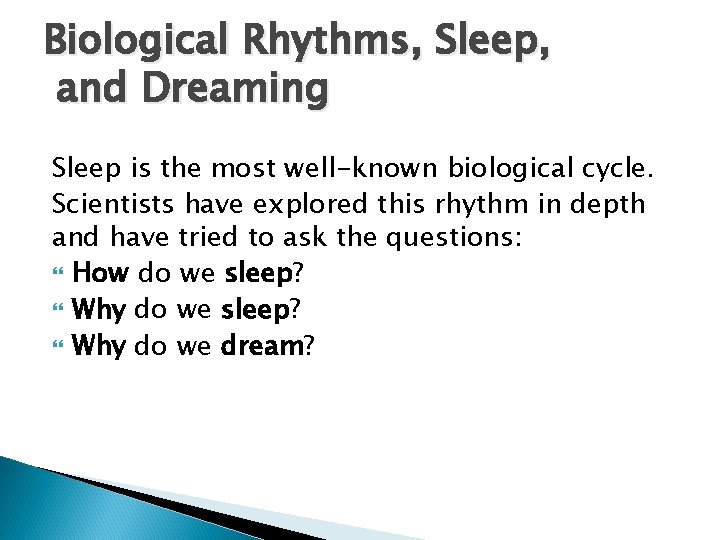 Biological Rhythms, Sleep, and Dreaming

Sleep is the most well-known biological cycle. Scientists have explored this rhythm in depth and have tried to ask the questions:
How do we sleep?
Why do we sleep?
Why do we dream?